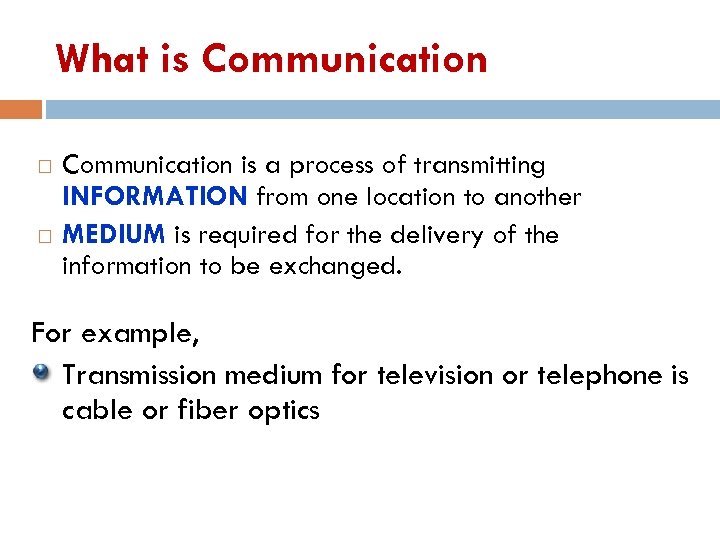 What is Communication

Communication is a process of transmitting INFORMATION from one location to another

MEDIUM is required for the delivery of the information to be exchanged.

For example,

Transmission medium for television or telephone is cable or fiber optics